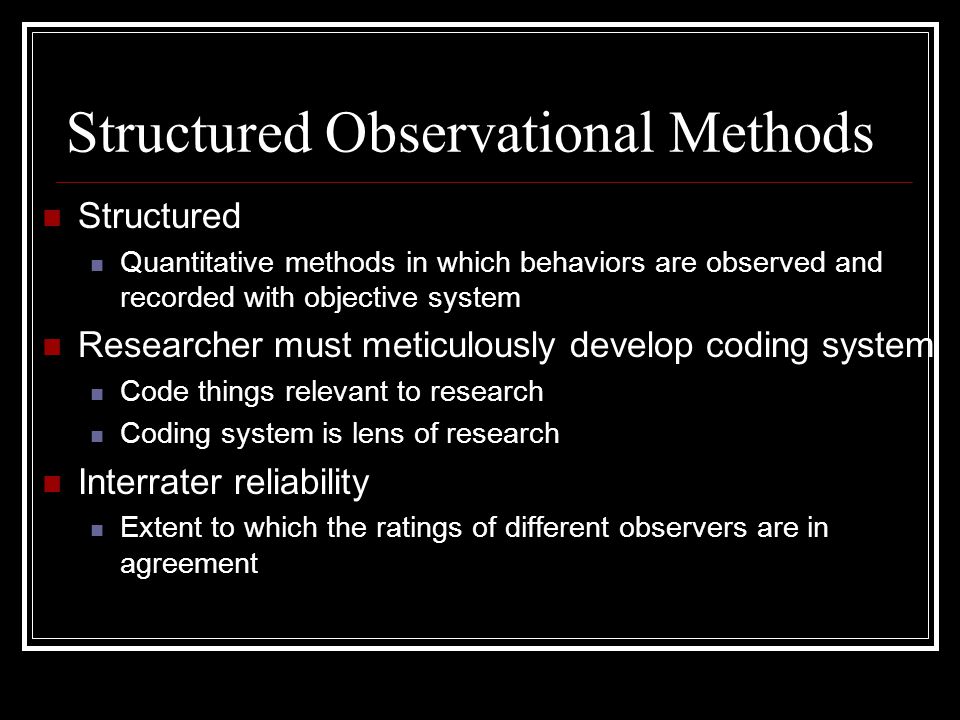 Structured Observational Methods

Structured

Quantitative methods in which behaviors are observed and recorded with objective system

Researcher must meticulously develop coding system

Code things relevant to research

Coding system is lens of research

Interrater reliability

Extent to which the ratings of different observers are in agreement